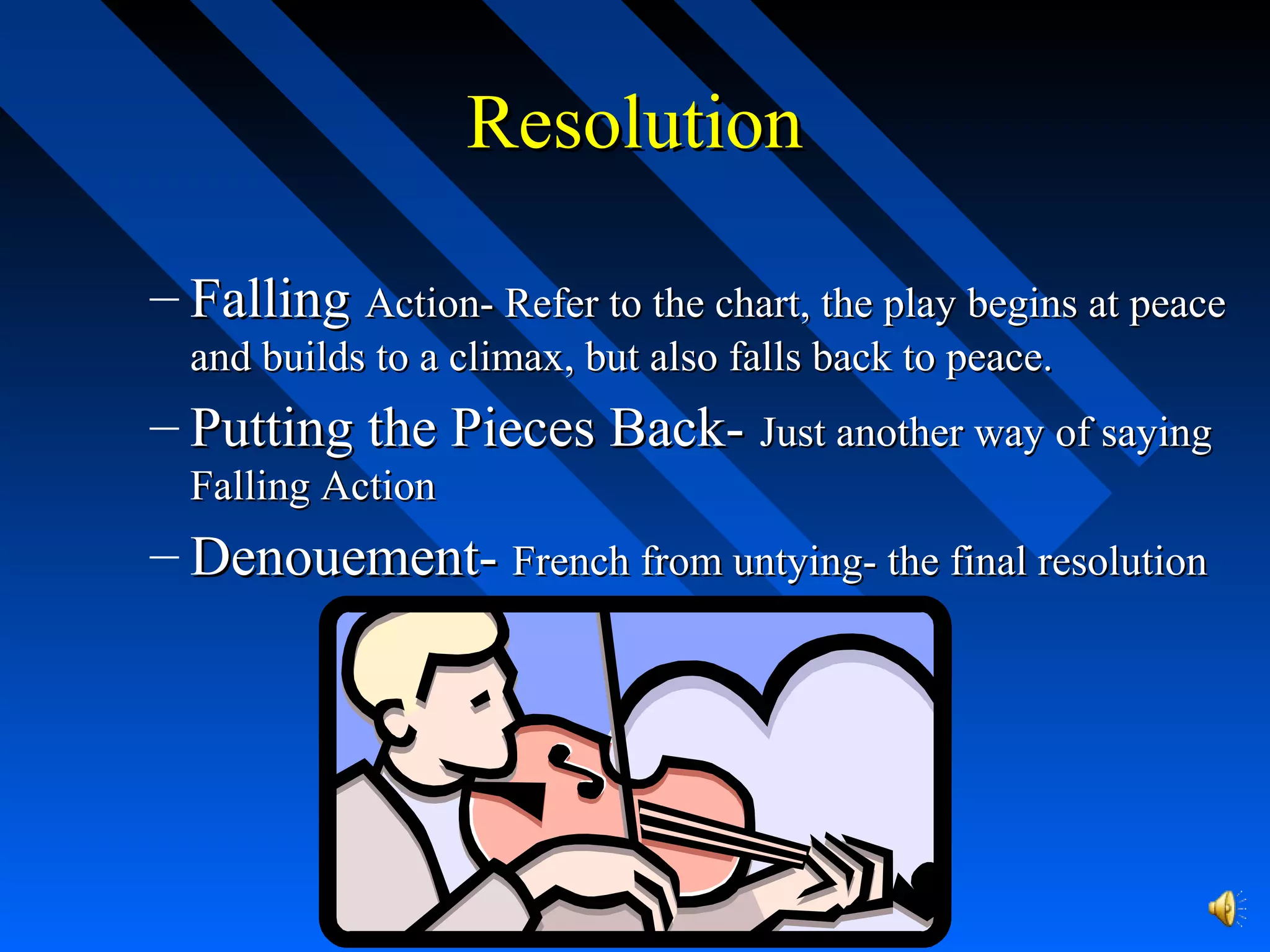 Resolution

– Falling Action- Refer to the chart, the play begins at peace and builds to a climax, but also falls back to peace.

– Putting the Pieces Back- Just another way of saying Falling Action

– Denouement- French from untying- the final resolution